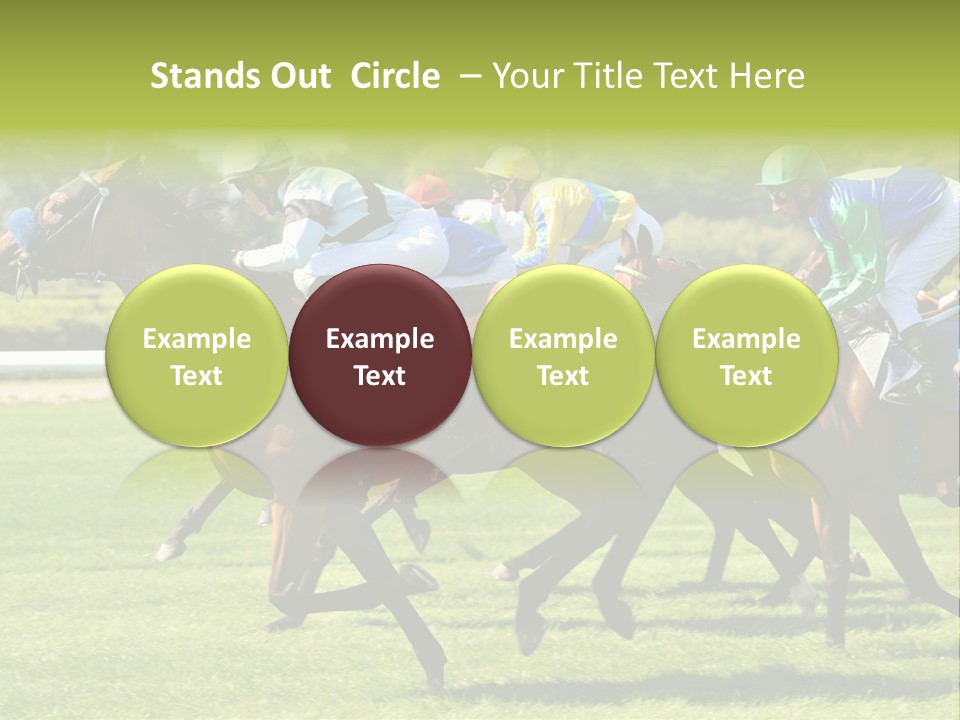 Stands Out Circle – Your Title Text Here

Example Text

Example Text

Example Text

Example Text